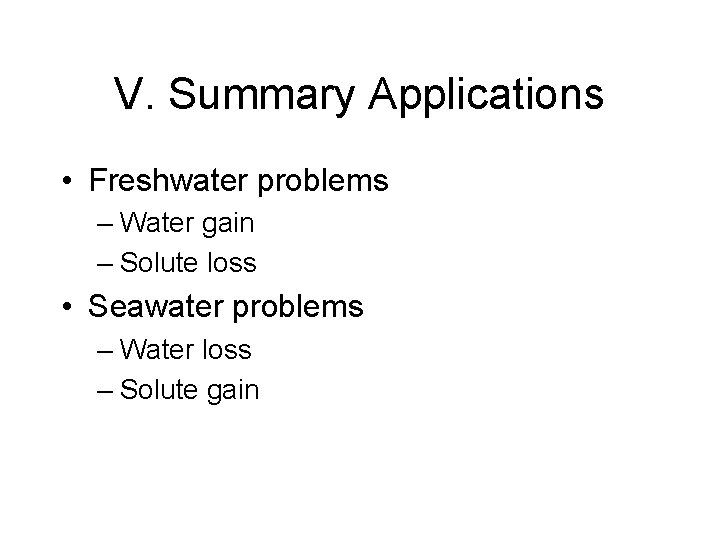 V. Summary Applications

• Freshwater problems
– Water gain
– Solute loss

• Seawater problems
– Water loss
– Solute gain